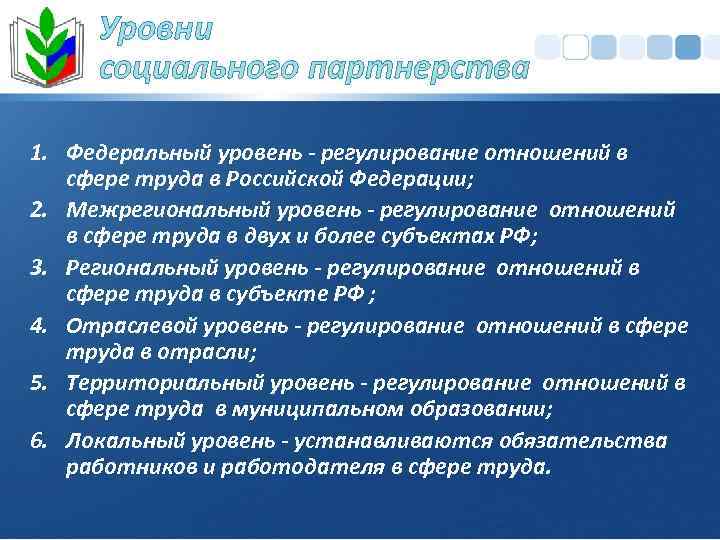 Уровни социального партнерства

1. Федеральный уровень - регулирование отношений в сфере труда в Российской Федерации;
2. Межрегиональный уровень - регулирование отношений в сфере труда в двух и более субъектах РФ;
3. Региональный уровень - регулирование отношений в сфере труда в субъекте РФ ;
4. Отраслевой уровень - регулирование отношений в сфере труда в отрасли;
5. Территориальный уровень - регулирование отношений в сфере труда в муниципальном образовании;
6. Локальный уровень - устанавливаются обязательства работников и работодателя в сфере труда.